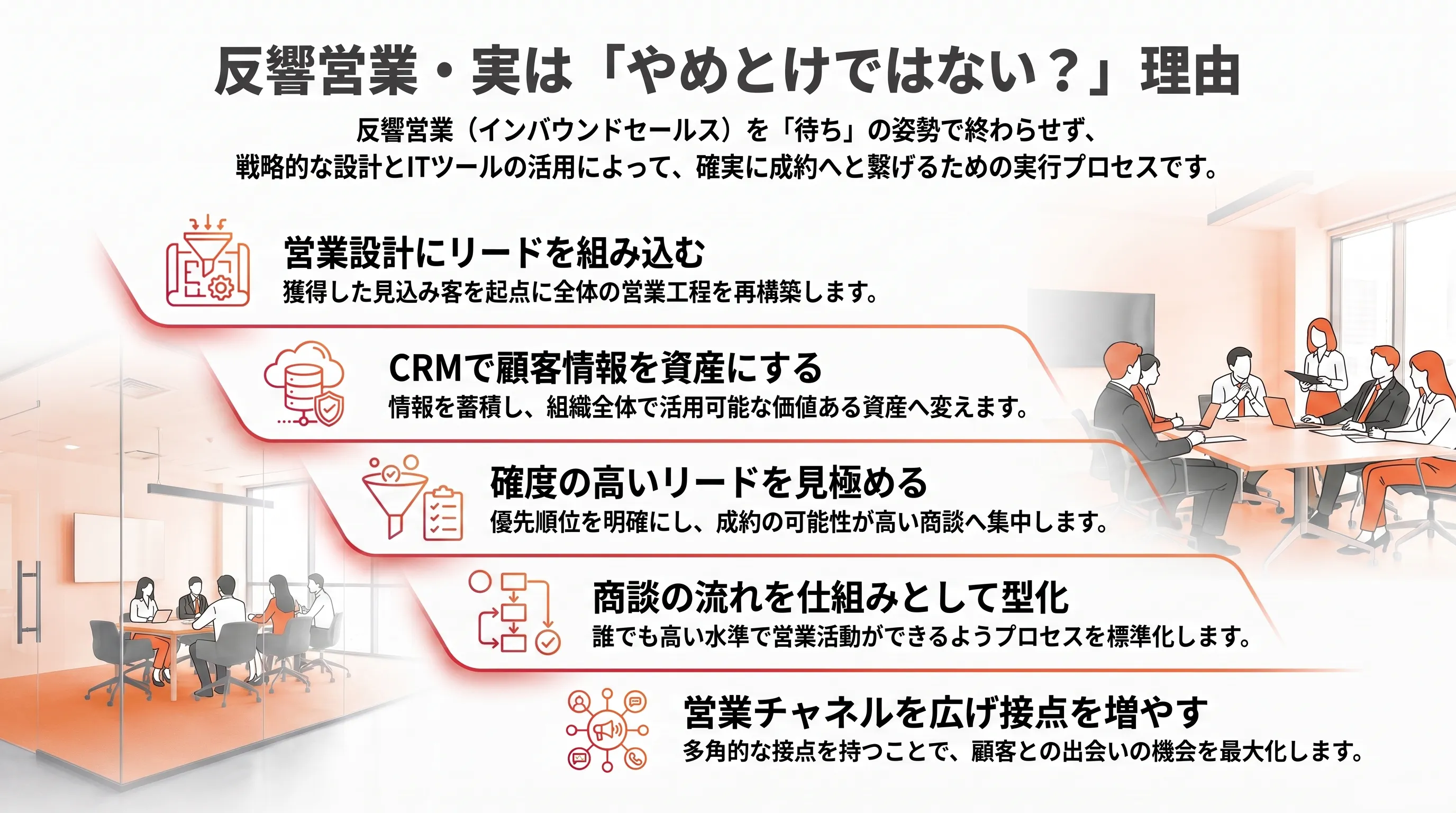 反響営業・実は「やめとけではない？」理由

反響営業（インバウンドセールス）を「待ち」の姿勢で終わらせず、戦略的な設計とITツールの活用によって、確実に成約へと繋げるための実行プロセスです。

営業設計にリードを組み込む
獲得した見込み客を起点に全体の営業工程を再構築します。

CRMで顧客情報を資産にする
情報を蓄積し、組織全体で活用可能な価値ある資産へ変えます。

確度の高いリードを見極める
優先順位を明確にし、成約の可能性が高い商談へ集中します。

商談の流れを仕組みとして型化
誰でも高い水準で営業活動ができるようプロセスを標準化します。

営業チャネルを広げ接点を増やす
多角的な接点を持つことで、顧客との出会いの機会を最大化します。